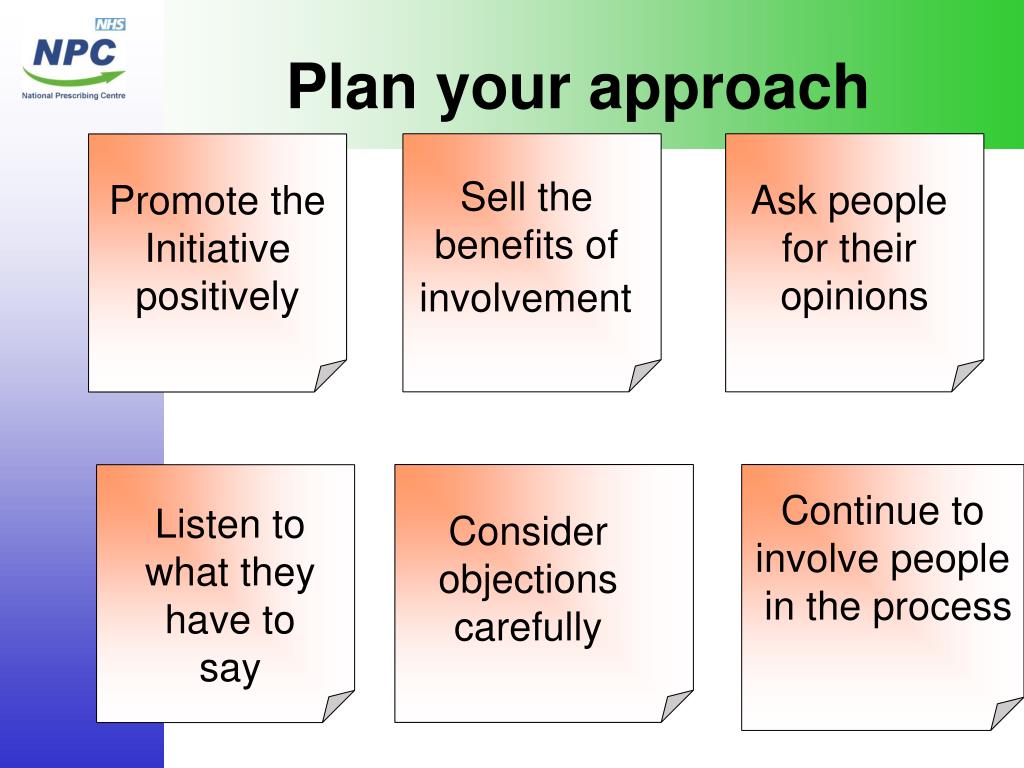 NHS
NPC
National Prescribing Centre

Plan your approach

Promote the Initiative positively

Sell the benefits of involvement

Ask people for their opinions

Listen to what they have to say

Consider objections carefully

Continue to involve people in the process